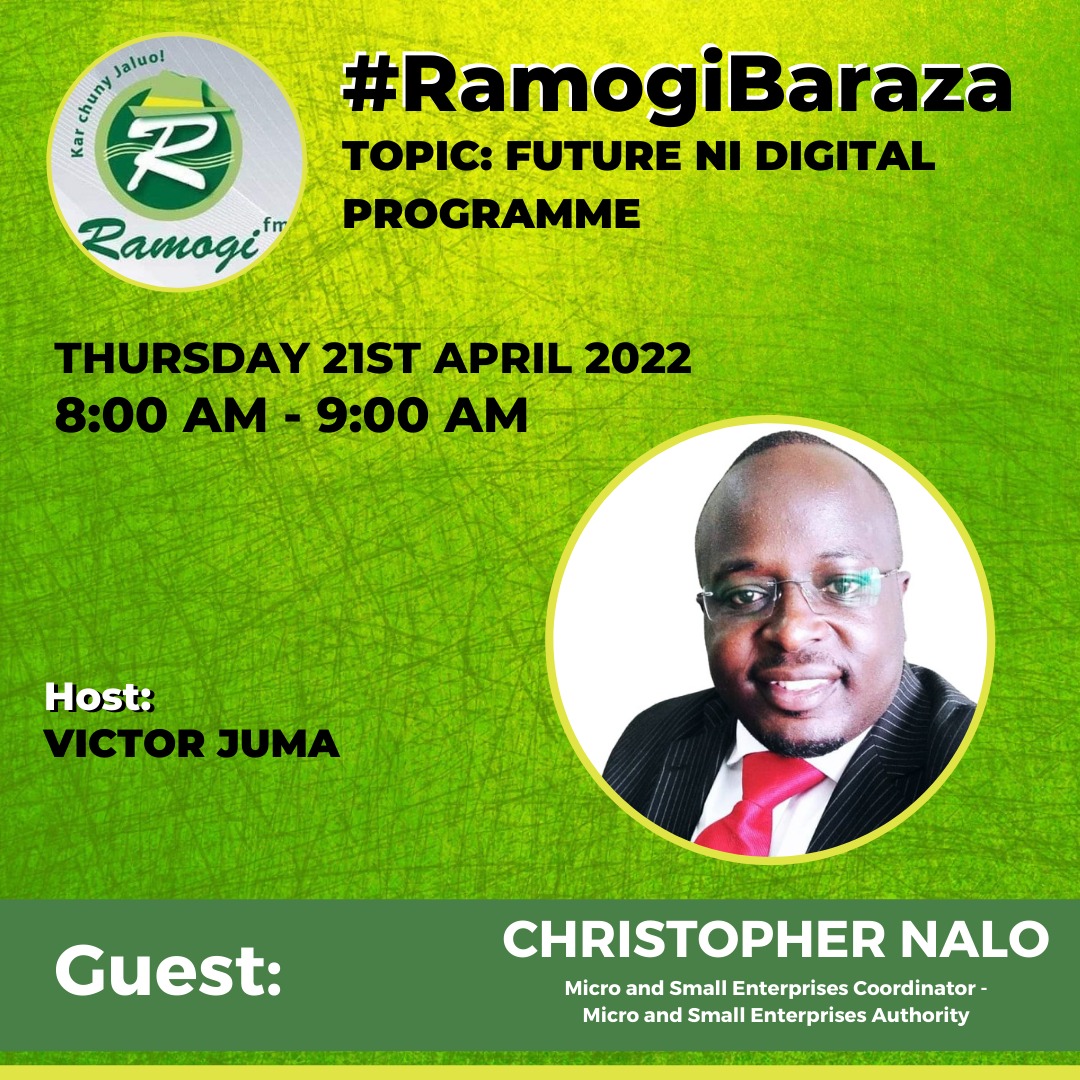 Kar chuny Jaluo!
R
Ramogi fm

#RamogiBaraza
TOPIC: FUTURE NI DIGITAL PROGRAMME

THURSDAY 21ST APRIL 2022
8:00 AM - 9:00 AM

Host:
VICTOR JUMA

Guest:

CHRISTOPHER NALO
Micro and Small Enterprises Coordinator - Micro and Small Enterprises Authority